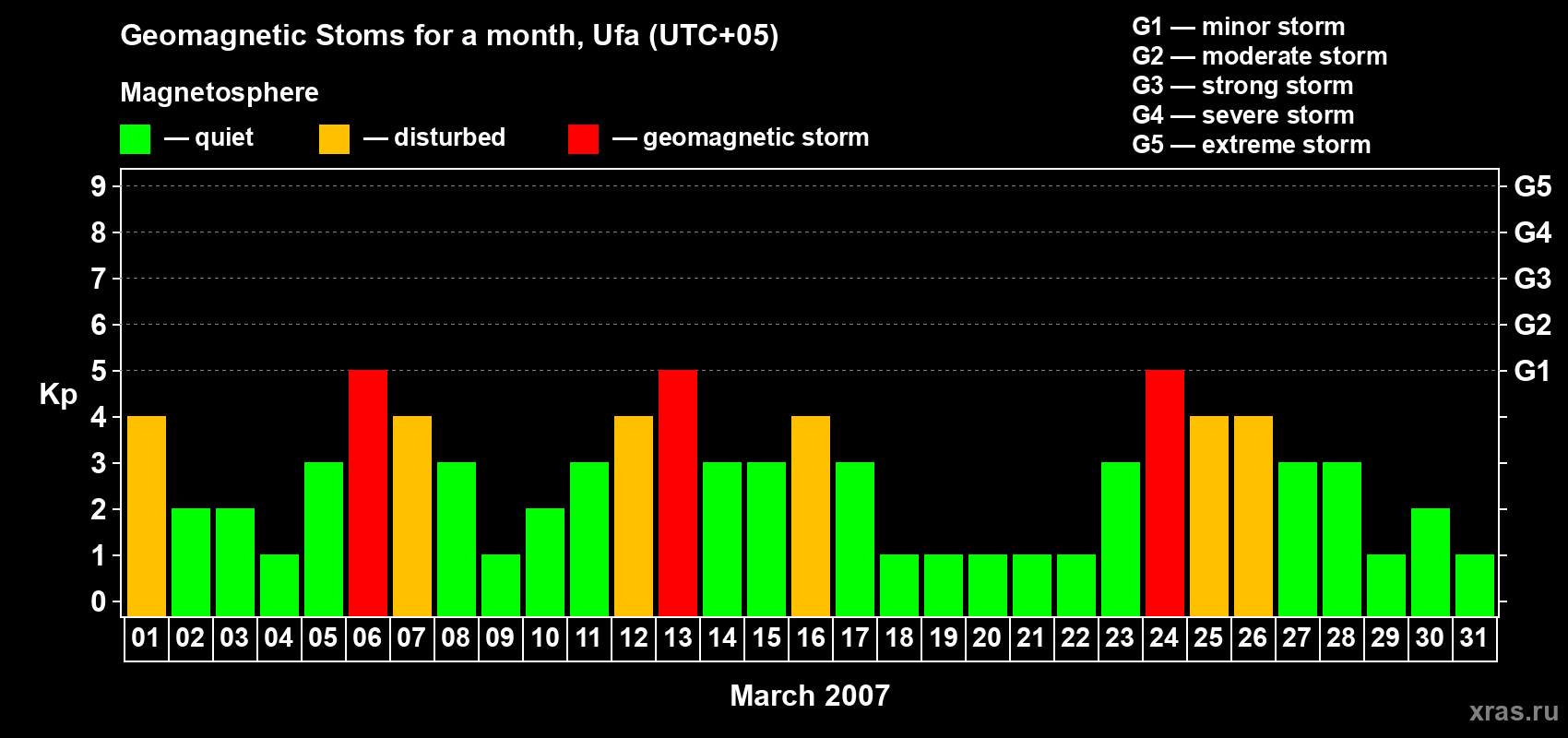 Geomagnetic Stoms for a month, Ufa (UTC+05)

Magnetosphere

— quiet — disturbed — geomagnetic storm

G1 — minor storm
G2 — moderate storm
G3 — strong storm
G4 — severe storm
G5 — extreme storm

Kp

9 8 7 6 5 4 3 2 1 0

G5 G4 G3 G2 G1

01 02 03 04 05 06 07 08 09 10 11 12 13 14 15 16 17 18 19 20 21 22 23 24 25 26 27 28 29 30 31

March 2007

xras.ru